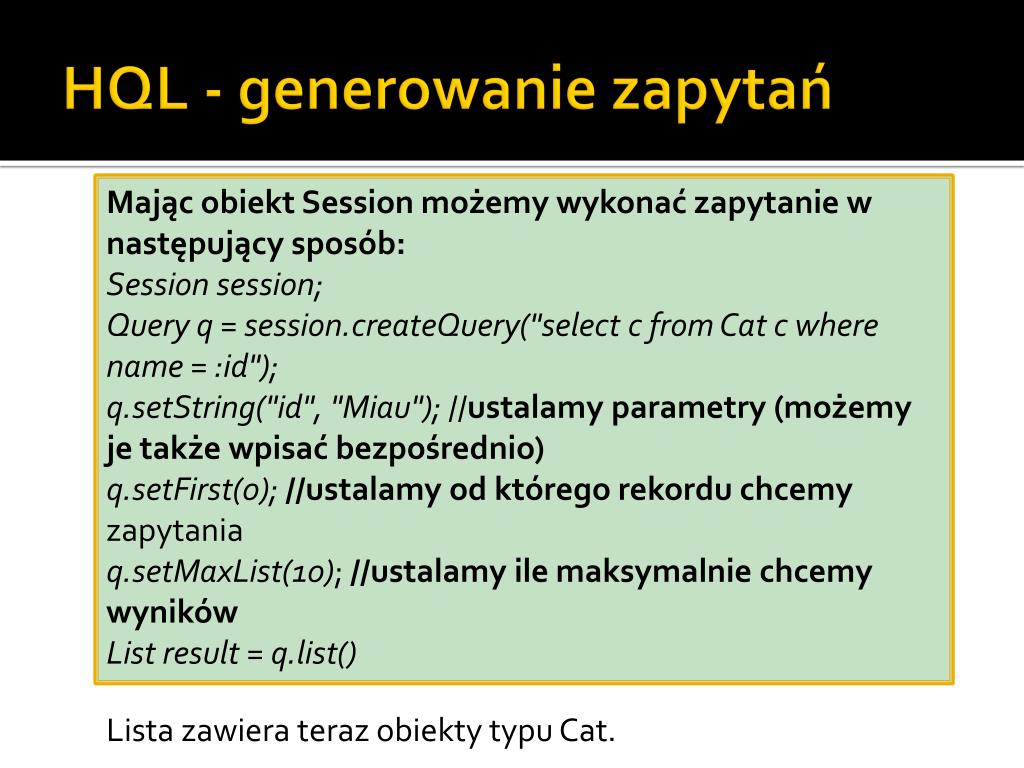 HQL - generowanie zapytań

Mając obiekt Session możemy wykonać zapytanie w następujący sposób:
Session session;
Query q = session.createQuery("select c from Cat c where name = :id");
q.setString("id", "Miau"); //ustalamy parametry (możemy je także wpisać bezpośrednio)
q.setFirst(0); //ustalamy od którego rekordu chcemy zapytania
q.setMaxList(10); //ustalamy ile maksymalnie chcemy wyników
List result = q.list()

Lista zawiera teraz obiekty typu Cat.